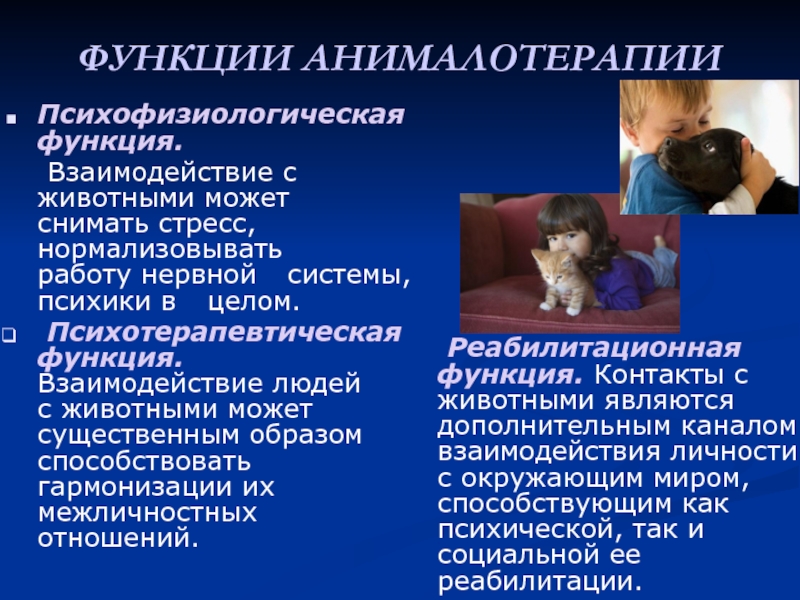 ФУНКЦИИ АНИМАЛОТЕРАПИИ

Психофизиологическая функция. Взаимодействие с животными может снимать стресс, нормализовывать работу нервной системы, психики в целом.

Психотерапевтическая функция. Взаимодействие людей с животными может существенным образом способствовать гармонизации их межличностных отношений.

Реабилитационная функция. Контакты с животными являются дополнительным каналом взаимодействия личности с окружающим миром, способствующим как психической, так и социальной ее реабилитации.